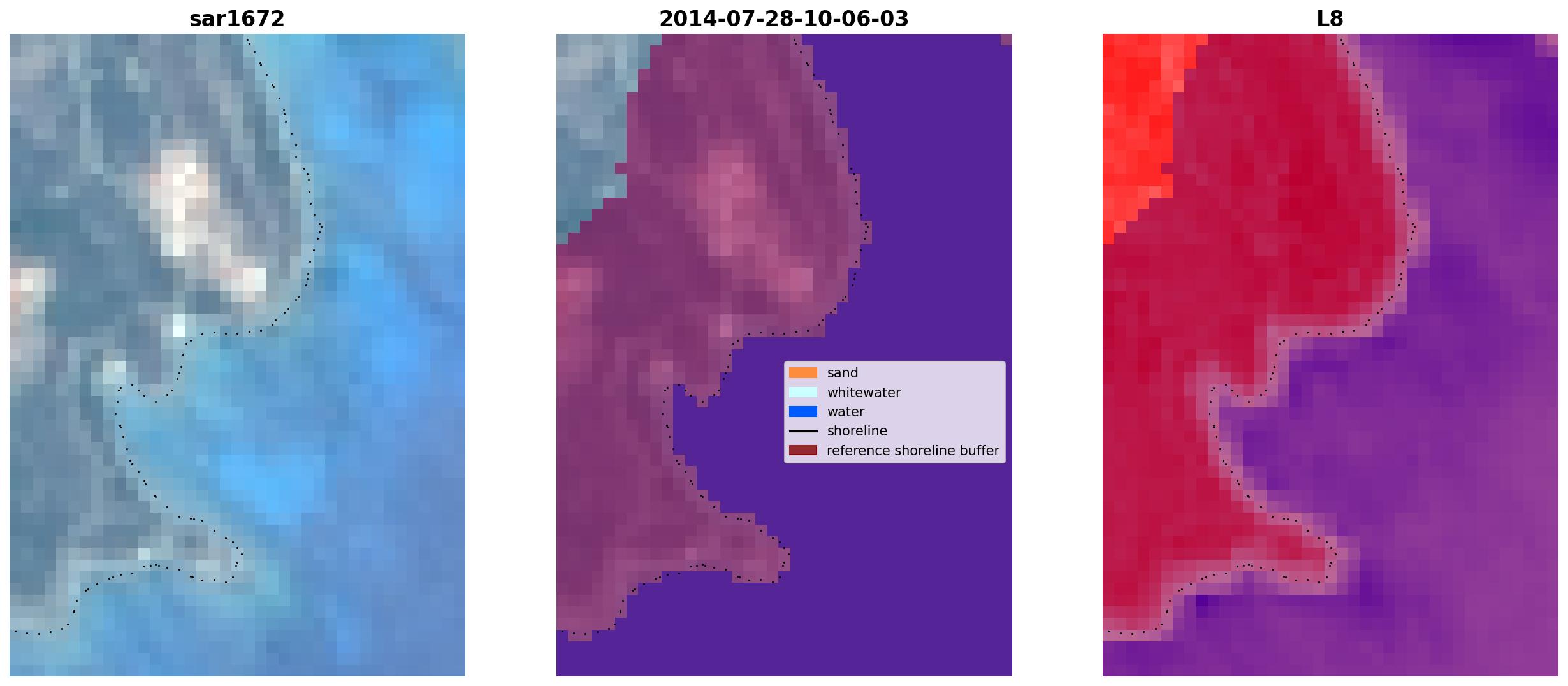 sar1672

2014-07-28-10-06-03

sand
whitewater
water
shoreline
reference shoreline buffer

L8